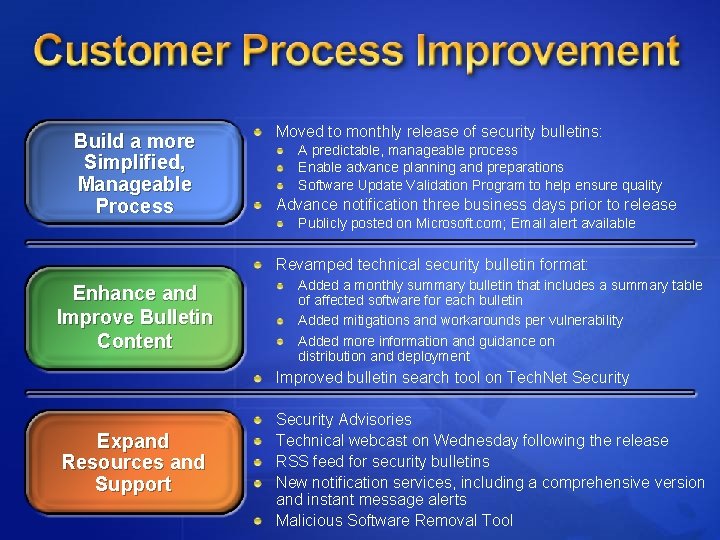 Customer Process Improvement

Build a more Simplified, Manageable Process

- Moved to monthly release of security bulletins:
  - A predictable, manageable process
  - Enable advance planning and preparations
  - Software Update Validation Program to help ensure quality
- Advance notification three business days prior to release
  - Publicly posted on Microsoft.com; Email alert available

Enhance and Improve Bulletin Content

- Revamped technical security bulletin format:
  - Added a monthly summary bulletin that includes a summary table of affected software for each bulletin
  - Added mitigations and workarounds per vulnerability
  - Added more information and guidance on distribution and deployment
- Improved bulletin search tool on TechNet Security

Expand Resources and Support

- Security Advisories
- Technical webcast on Wednesday following the release
- RSS feed for security bulletins
- New notification services, including a comprehensive version and instant message alerts
- Malicious Software Removal Tool